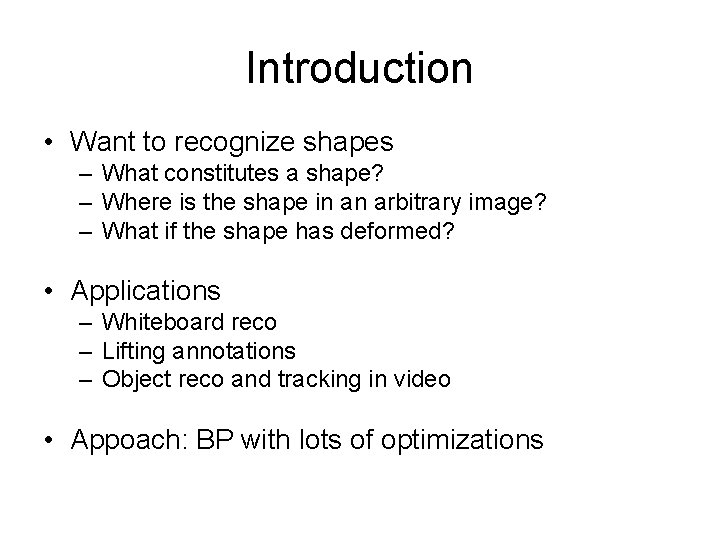 Introduction

• Want to recognize shapes
– What constitutes a shape?
– Where is the shape in an arbitrary image?
– What if the shape has deformed?

• Applications
– Whiteboard reco
– Lifting annotations
– Object reco and tracking in video

• Appoach: BP with lots of optimizations